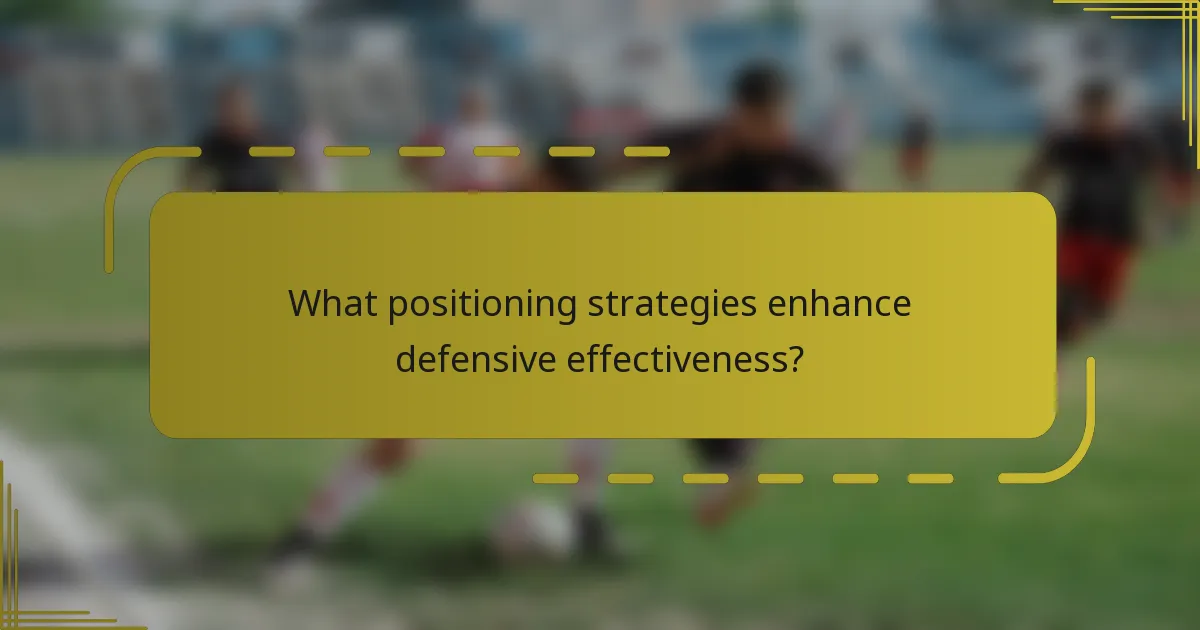 What positioning strategies enhance defensive effectiveness?